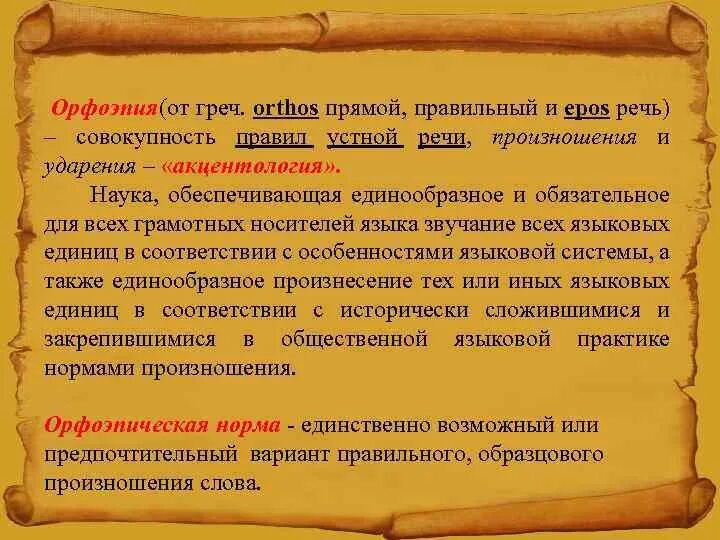 Орфоэпия(от греч. orthos прямой, правильный и epos речь) – совокупность правил устной речи, произношения и ударения – «акцентология».

Наука, обеспечивающая единообразное и обязательное для всех грамотных носителей языка звучание всех языковых единиц в соответствии с особенностями языковой системы, а также единообразное произнесение тех или иных языковых единиц в соответствии с исторически сложившимися и закрепившимися в общественной языковой практике нормами произношения.

Орфоэпическая норма - единственно возможный или предпочтительный вариант правильного, образцового произношения слова.